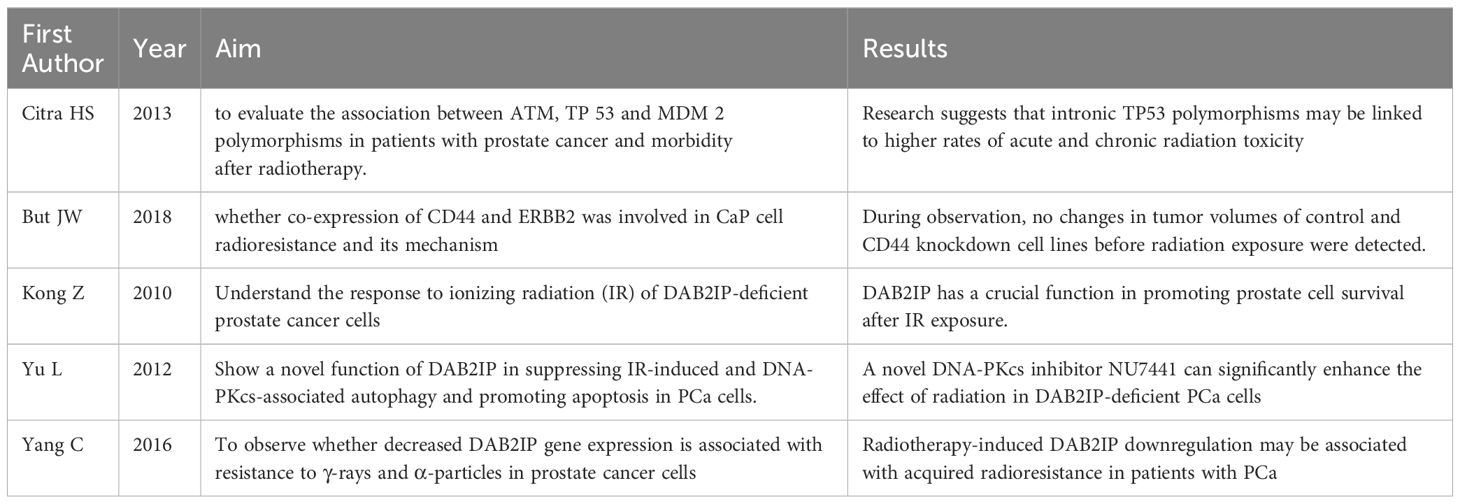 | First Author | Year | Aim | Results |
|---|---|---|---|
| Citra HS | 2013 | to evaluate the association between ATM, TP 53 and MDM 2 polymorphisms in patients with prostate cancer and morbidity after radiotherapy. | Research suggests that intronic TP53 polymorphisms may be linked to higher rates of acute and chronic radiation toxicity |
| But JW | 2018 | whether co-expression of CD44 and ERBB2 was involved in CaP cell radioresistance and its mechanism | During observation, no changes in tumor volumes of control and CD44 knockdown cell lines before radiation exposure were detected. |
| Kong Z | 2010 | Understand the response to ionizing radiation (IR) of DAB2IP-deficient prostate cancer cells | DAB2IP has a crucial function in promoting prostate cell survival after IR exposure. |
| Yu L | 2012 | Show a novel function of DAB2IP in suppressing IR-induced and DNA-PKcs-associated autophagy and promoting apoptosis in PCa cells. | A novel DNA-PKcs inhibitor NU7441 can significantly enhance the effect of radiation in DAB2IP-deficient PCa cells |
| Yang C | 2016 | To observe whether decreased DAB2IP gene expression is associated with resistance to $\gamma$-rays and $\alpha$-particles in prostate cancer cells | Radiotherapy-induced DAB2IP downregulation may be associated with acquired radioresistance in patients with PCa |